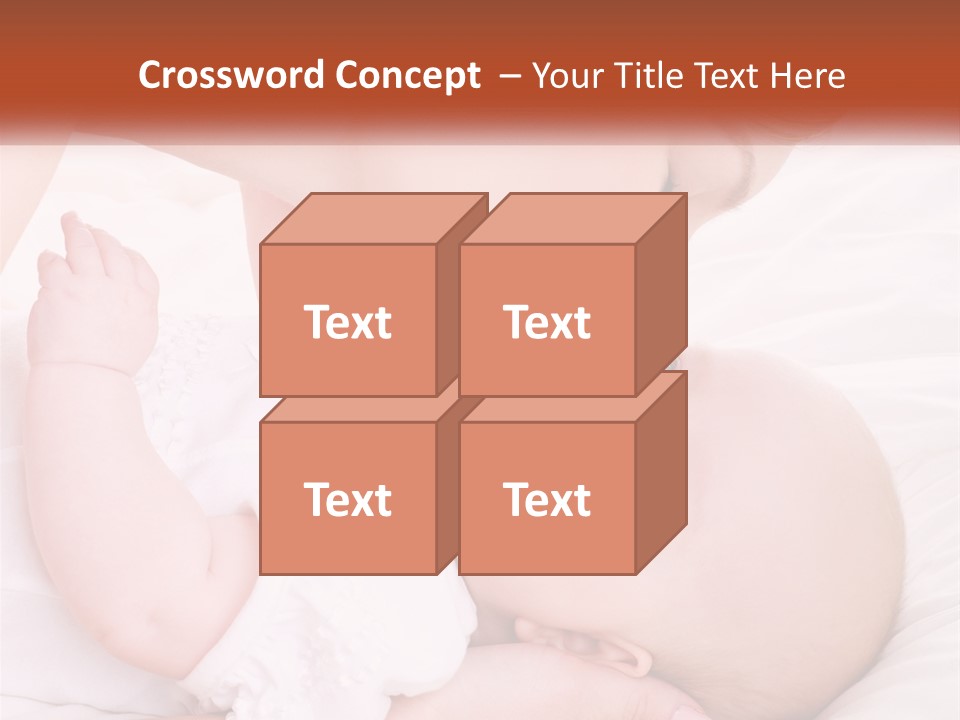 Crossword Concept – Your Title Text Here

Text

Text

Text

Text